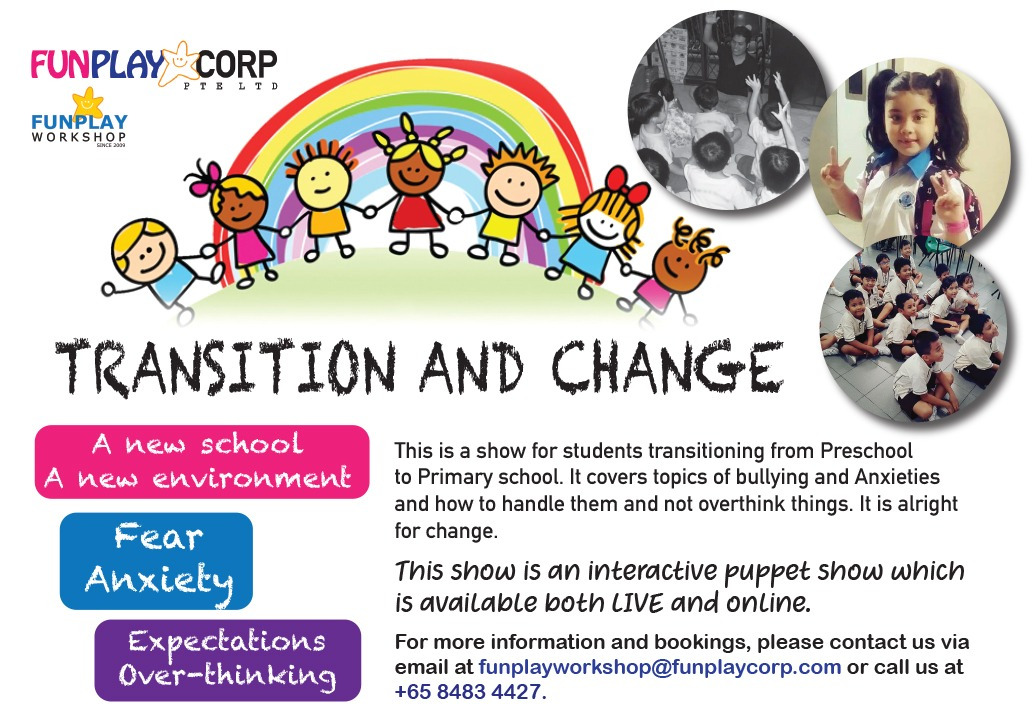 FUNPLAY CORP
PTE LTD

FUNPLAY
WORKSHOP
SINCE 2009

TRANSITION AND CHANGE

A new school
A new environment

Fear
Anxiety

Expectations
Over-thinking

This is a show for students transitioning from Preschool to Primary school. It covers topics of bullying and Anxieties and how to handle them and not overthink things. It is alright for change.

This show is an interactive puppet show which is available both LIVE and online.

For more information and bookings, please contact us via email at funplayworkshop@funplaycorp.com or call us at +65 8483 4427.